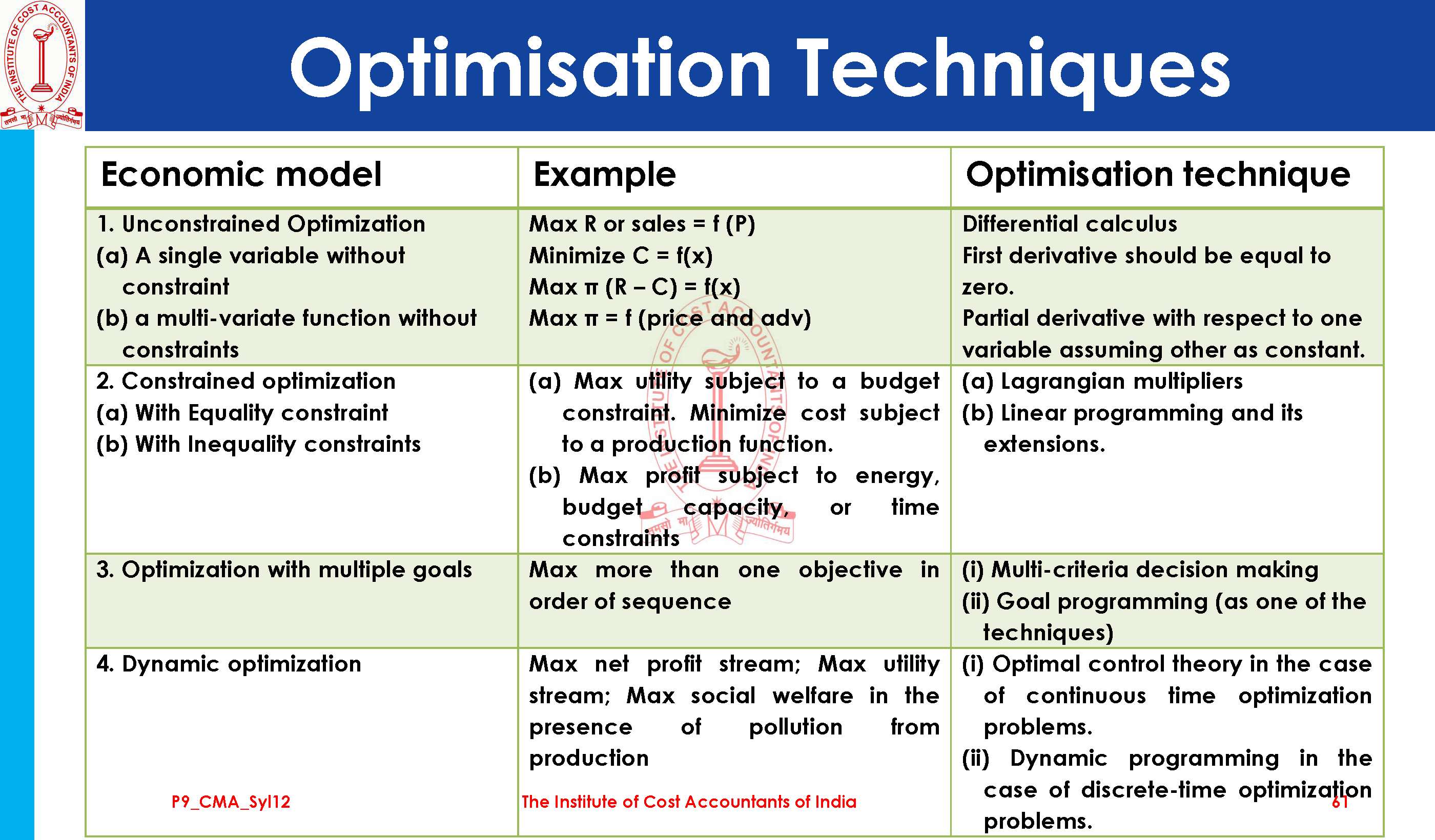 THE INSTITUTE OF COST ACCOUNTANTS OF INDIA

Optimisation Techniques

| Economic model | Example | Optimisation technique |
|---|---|---|
| 1. Unconstrained Optimization (a) A single variable without constraint (b) a multi-variate function without constraints | Max R or sales = f (P) Minimize C = f(x) Max π (R – C) = f(x) Max π = f (price and adv) | Differential calculus First derivative should be equal to zero. Partial derivative with respect to one variable assuming other as constant. |
| 2. Constrained optimization (a) With Equality constraint (b) With Inequality constraints | (a) Max utility subject to a budget constraint. Minimize cost subject to a production function. (b) Max profit subject to energy, budget capacity, or time constraints | (a) Lagrangian multipliers (b) Linear programming and its extensions. |
| 3. Optimization with multiple goals | Max more than one objective in order of sequence | (i) Multi-criteria decision making (ii) Goal programming (as one of the techniques) |
| 4. Dynamic optimization | Max net profit stream; Max utility stream; Max social welfare in the presence of pollution from production | (i) Optimal control theory in the case of continuous time optimization problems. (ii) Dynamic programming in the case of discrete-time optimization problems. |

P9_CMA_Syl12

The Institute of Cost Accountants of India

61